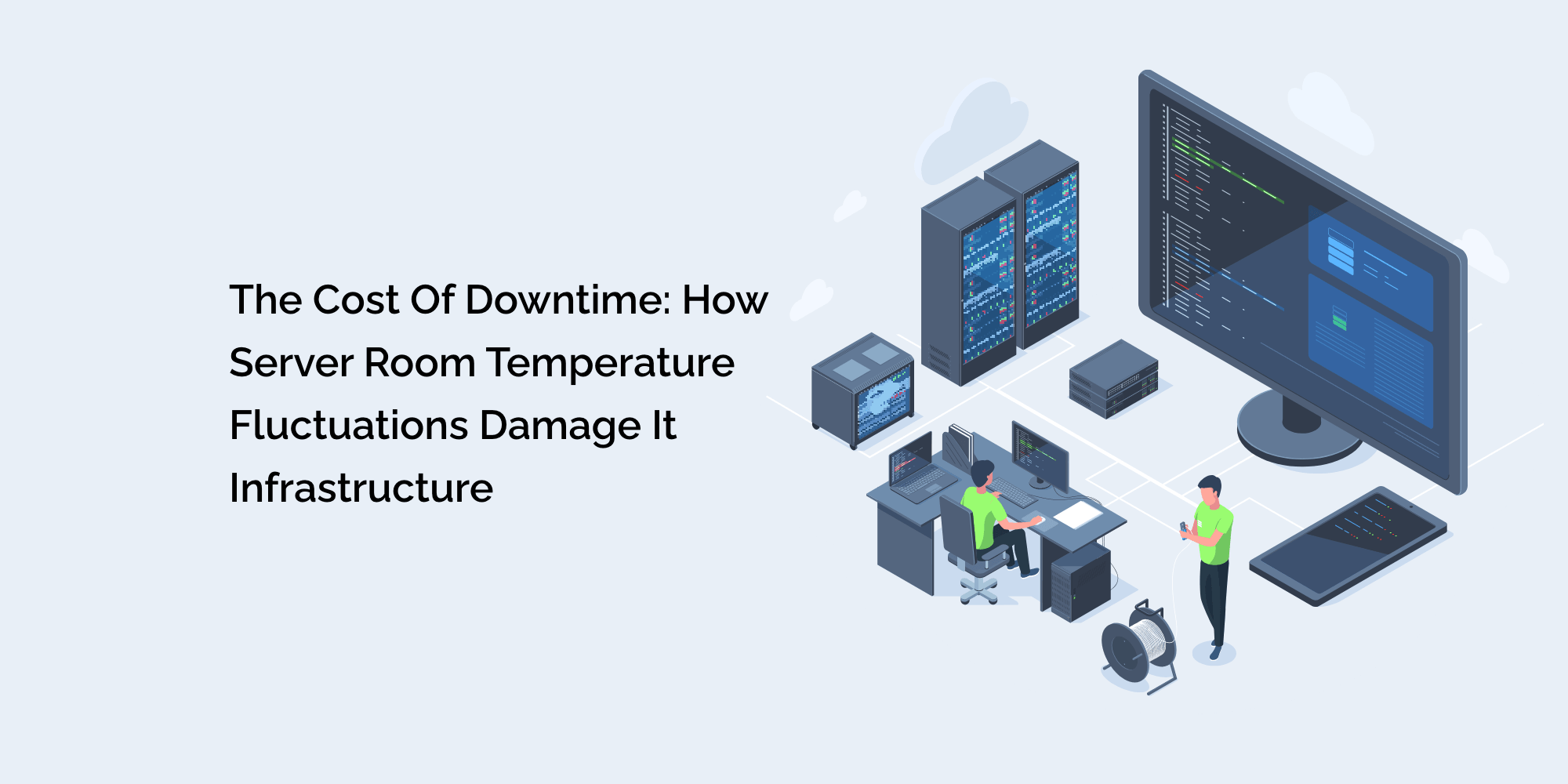 The Cost Of Downtime: How Server Room Temperature Fluctuations Damage It Infrastructure